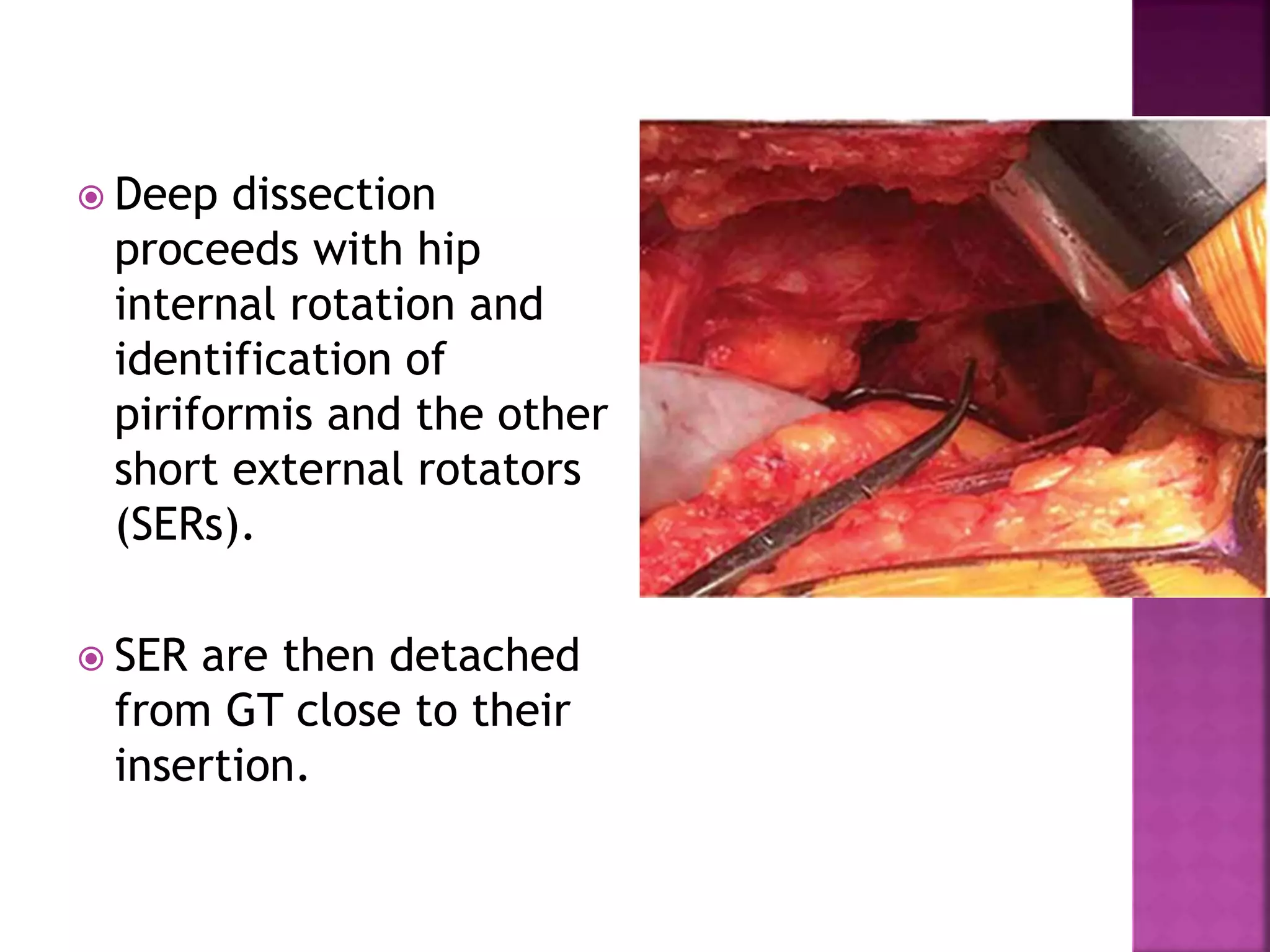 Deep dissection proceeds with hip internal rotation and identification of piriformis and the other short external rotators (SERs).

SER are then detached from GT close to their insertion.